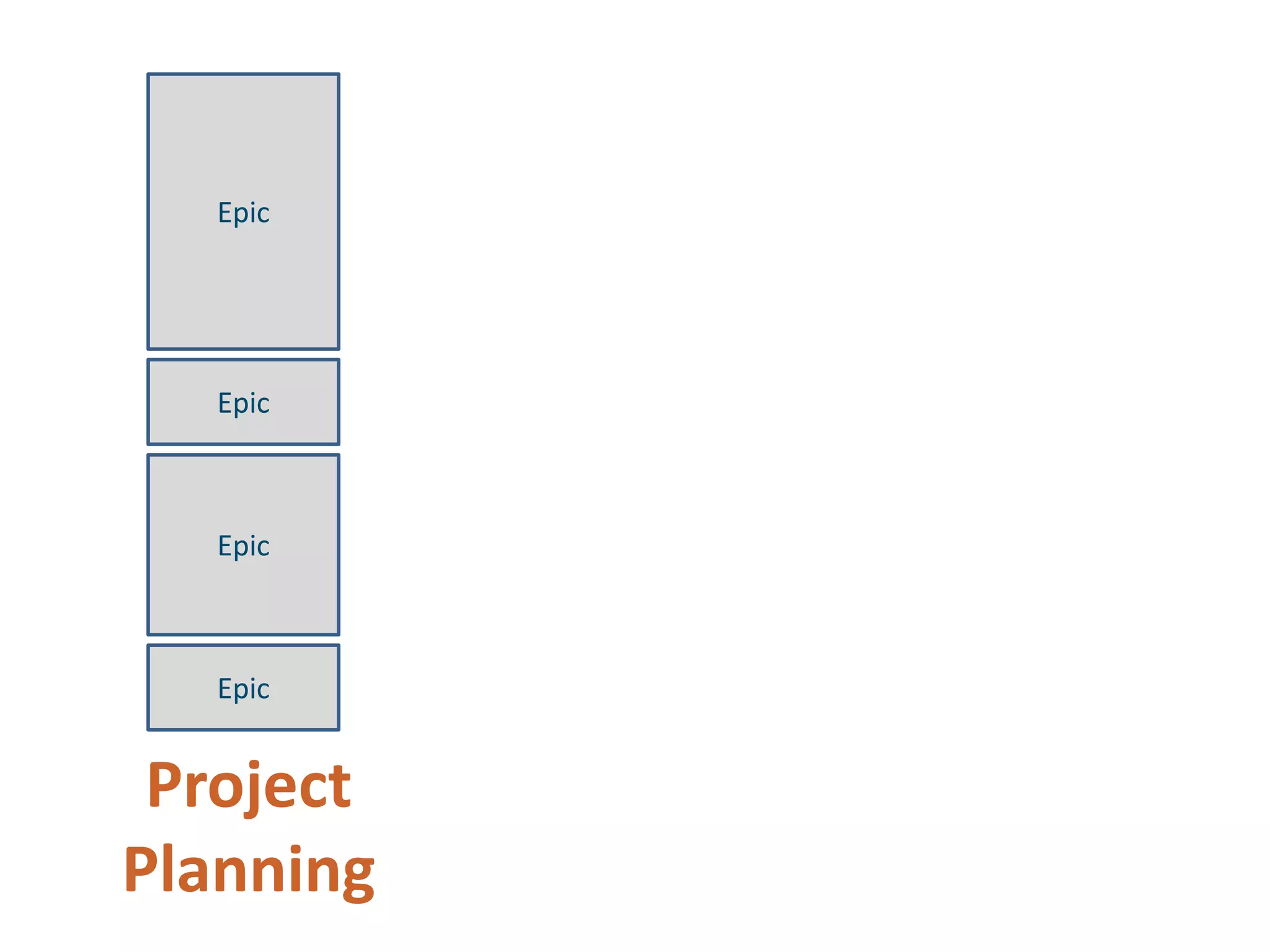 Epic

Epic

Epic

Epic

Project Planning